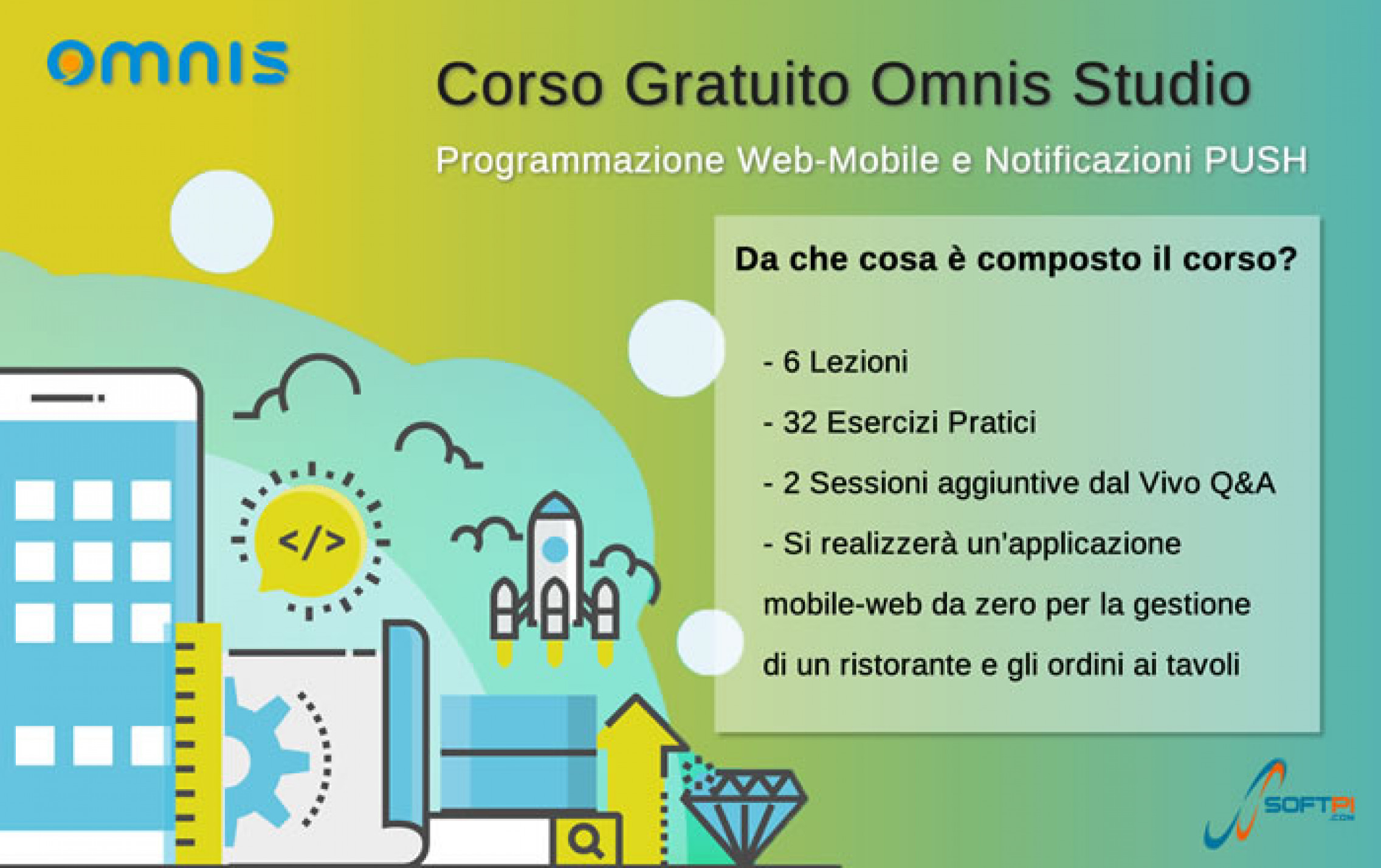 omnis

Corso Gratuito Omnis Studio

Programmazione Web-Mobile e Notificazioni PUSH

Da che cosa è composto il corso?

- 6 Lezioni

- 32 Esercizi Pratici

- 2 Sessioni aggiuntive dal Vivo Q&A

- Si realizzerà un'applicazione mobile-web da zero per la gestione di un ristorante e gli ordini ai tavoli

</>

SOFTPI .COM